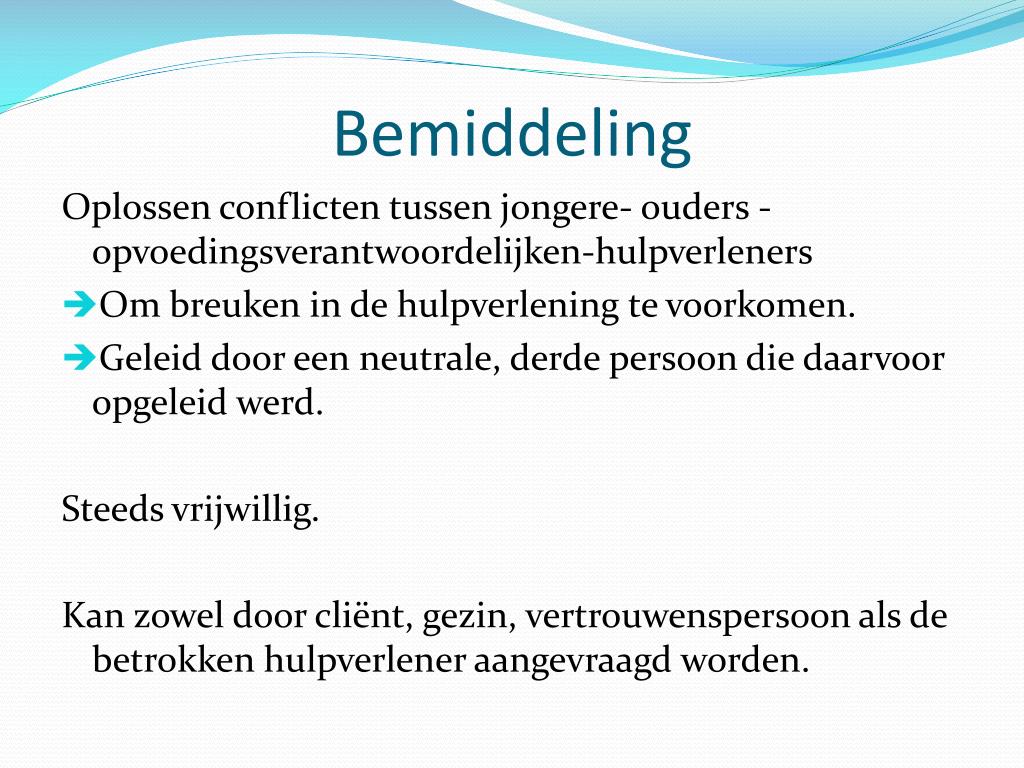 Bemiddeling

Oplossen conflicten tussen jongere- ouders - opvoedingsverantwoordelijken-hulpverleners

➔Om breuken in de hulpverlening te voorkomen.

➔Geleid door een neutrale, derde persoon die daarvoor opgeleid werd.

Steeds vrijwillig.

Kan zowel door cliënt, gezin, vertrouwenspersoon als de betrokken hulpverlener aangevraagd worden.